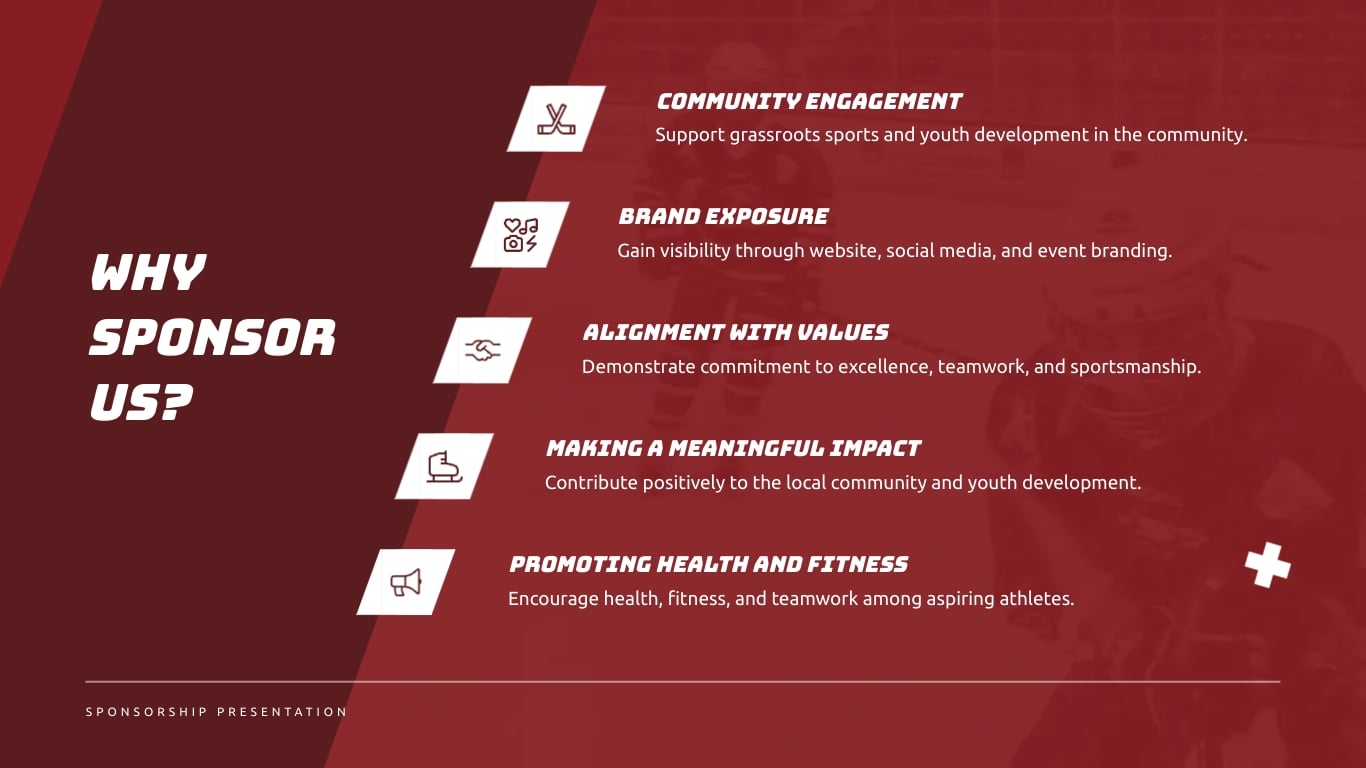 WHY SPONSOR US?

COMMUNITY ENGAGEMENT
Support grassroots sports and youth development in the community.

BRAND EXPOSURE
Gain visibility through website, social media, and event branding.

ALIGNMENT WITH VALUES
Demonstrate commitment to excellence, teamwork, and sportsmanship.

MAKING A MEANINGFUL IMPACT
Contribute positively to the local community and youth development.

PROMOTING HEALTH AND FITNESS
Encourage health, fitness, and teamwork among aspiring athletes.

SPONSORSHIP PRESENTATION